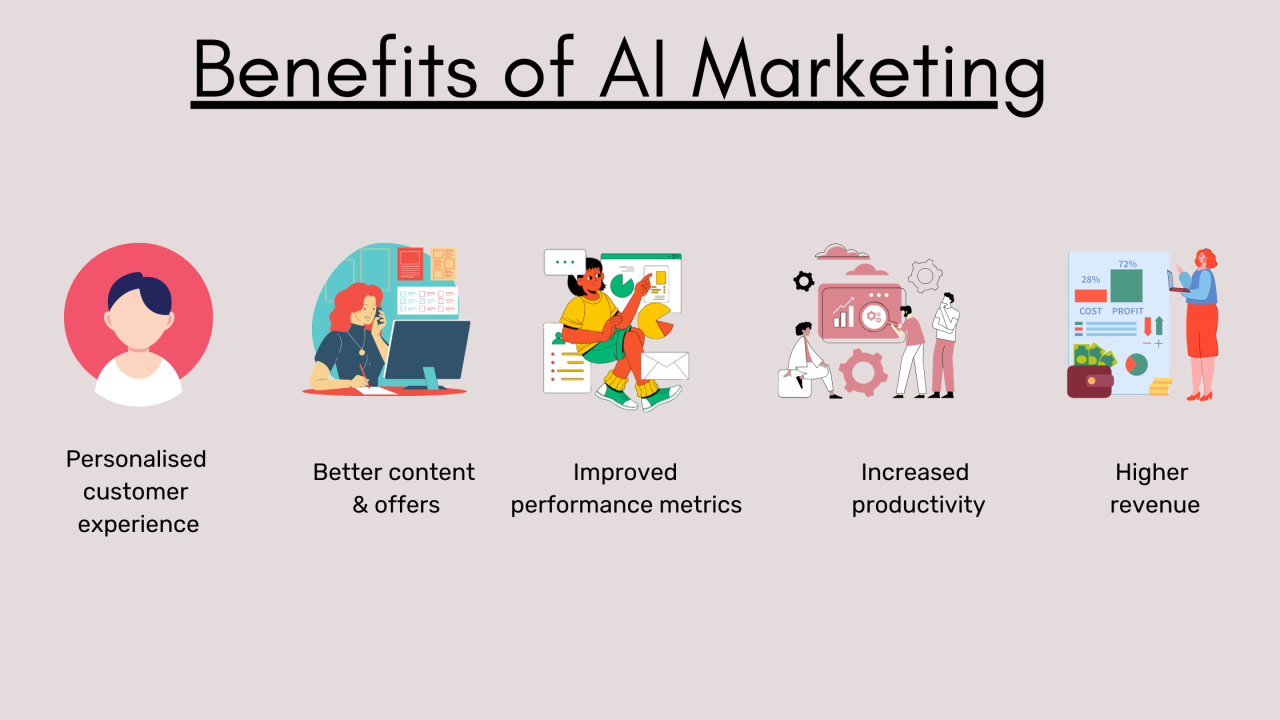 Benefits of AI Marketing

28%
72%
COST
PROFIT

Personalised customer experience

Better content & offers

Improved performance metrics

Increased productivity

Higher revenue